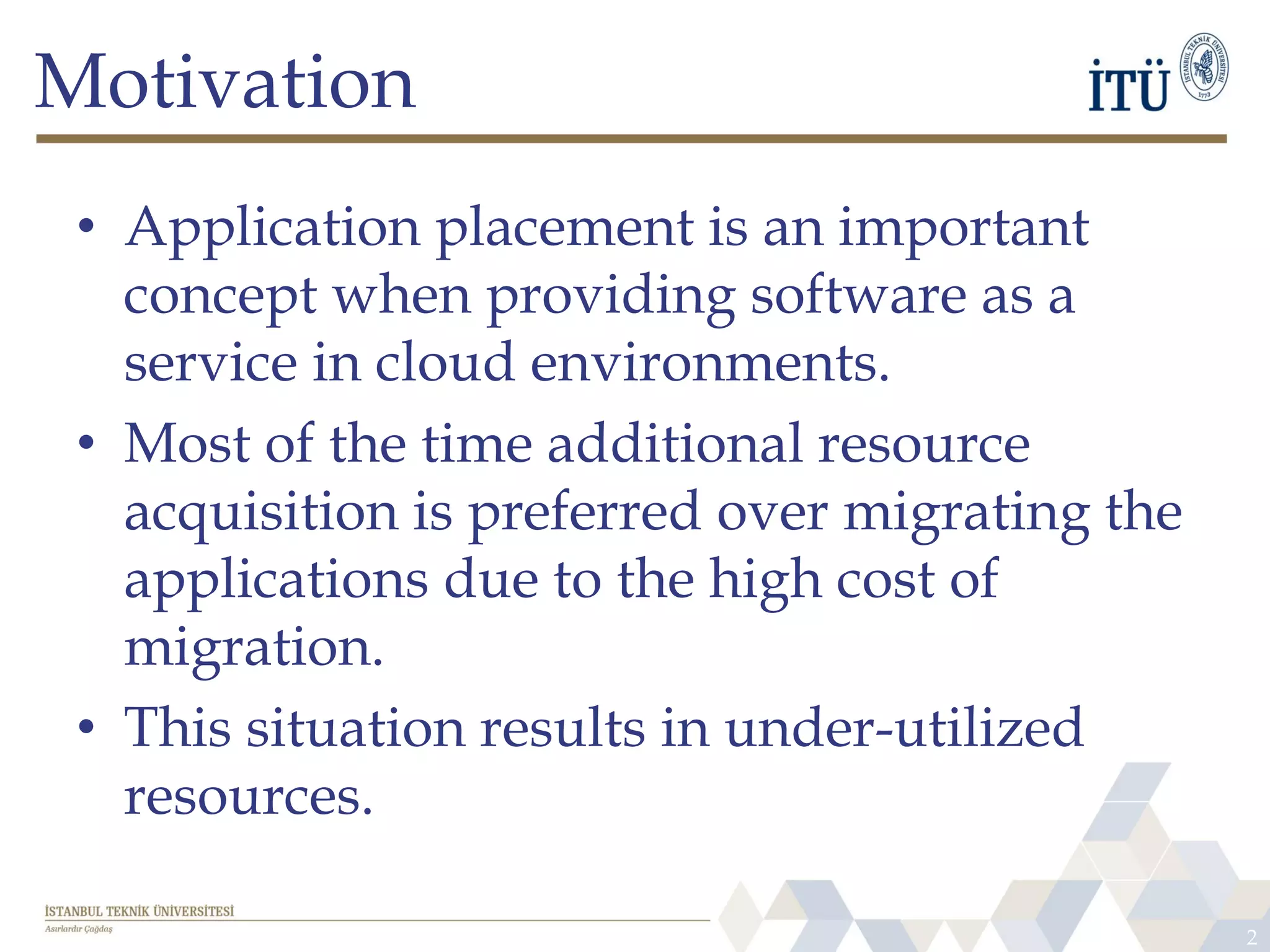 Motivation

İTÜ

İSTANBUL TEKNİK ÜNİVERSİTESİ 1773

• Application placement is an important concept when providing software as a service in cloud environments.

• Most of the time additional resource acquisition is preferred over migrating the applications due to the high cost of migration.

• This situation results in under-utilized resources.

İSTANBUL TEKNİK ÜNİVERSİTESİ
Asırlardır Çağdaş

2